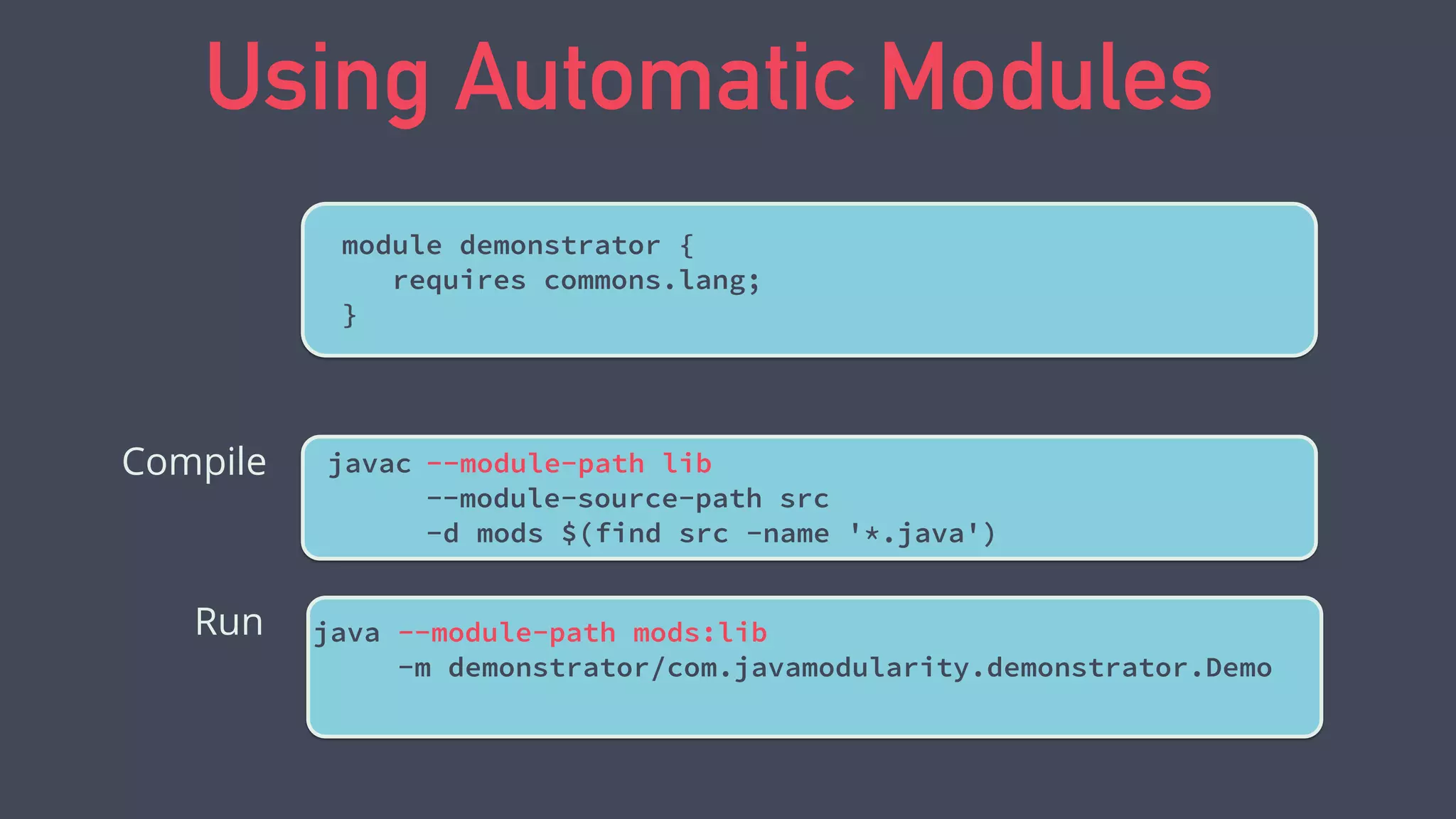 Using Automatic Modules

module demonstrator {
   requires commons.lang;
}

Compile

javac --module-path lib
      --module-source-path src
      -d mods $(find src -name '*.java')

Run

java --module-path mods:lib
     -m demonstrator/com.javamodularity.demonstrator.Demo